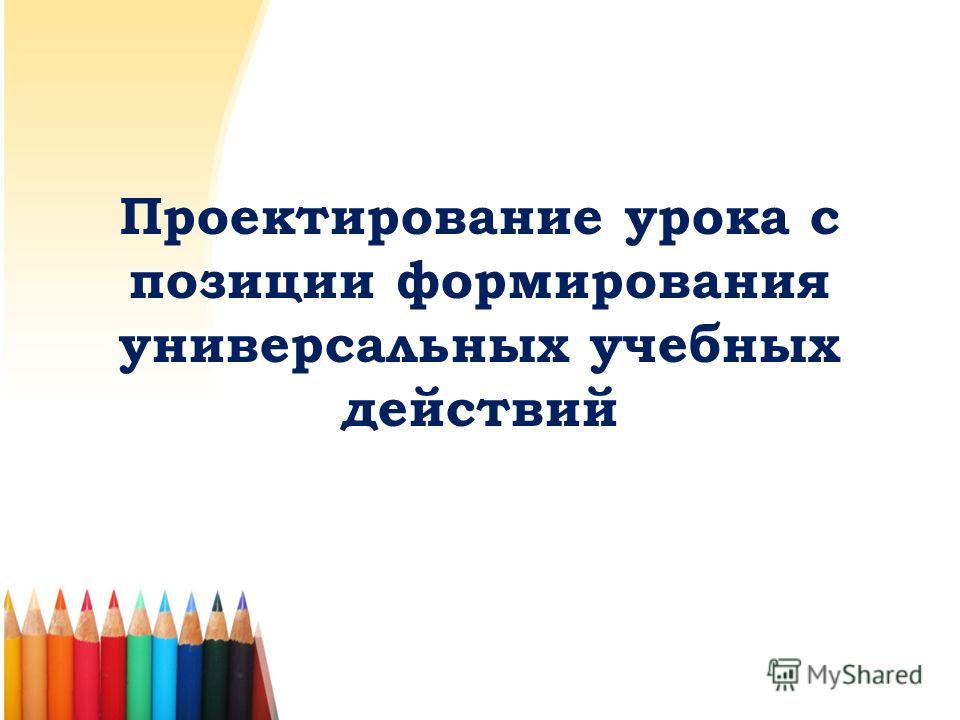 Проектирование урока с позиции формирования универсальных учебных действий

MyShared